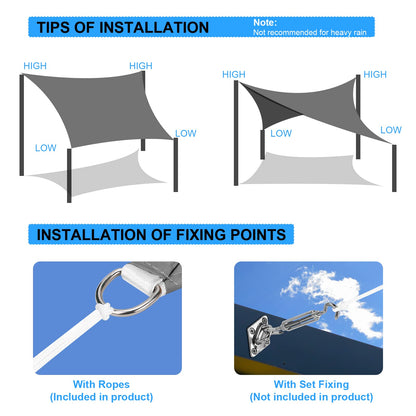 TIPS OF INSTALLATION

Note:
Not recommended for heavy rain

HIGH
HIGH
LOW
LOW

HIGH
HIGH
LOW
LOW

INSTALLATION OF FIXING POINTS

With Ropes
(Included in product)

With Set Fixing
(Not included in product)